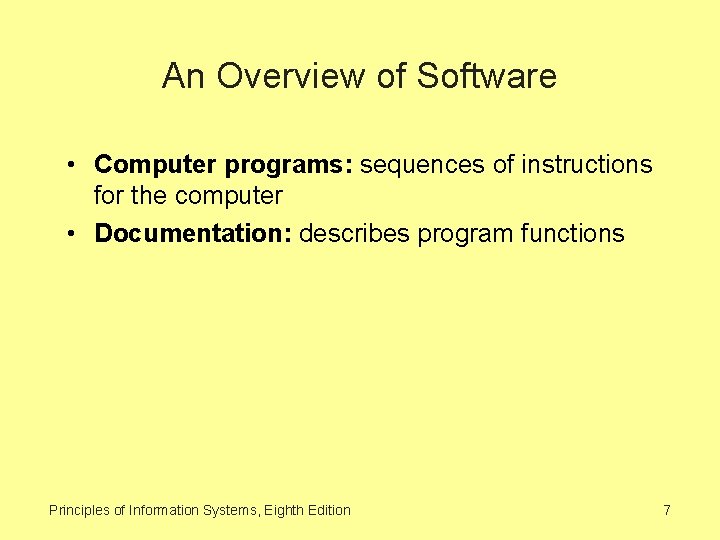 An Overview of Software

• Computer programs: sequences of instructions for the computer
• Documentation: describes program functions

Principles of Information Systems, Eighth Edition

7